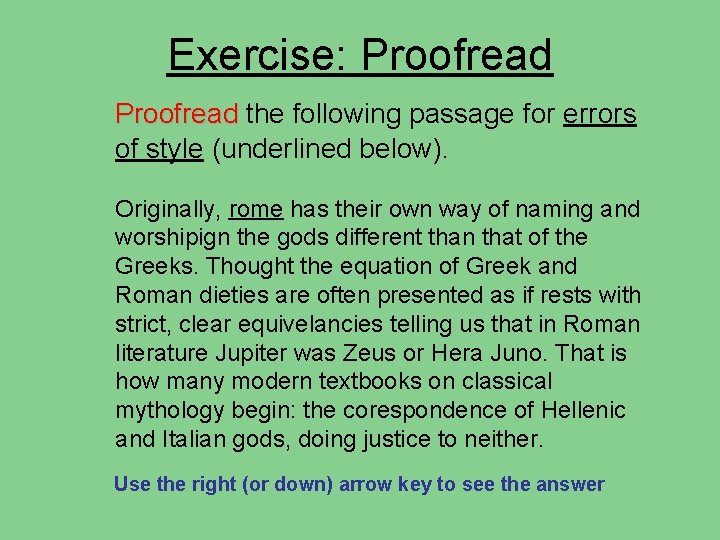 Exercise: Proofread

Proofread the following passage for errors of style (underlined below).

Originally, rome has their own way of naming and worshipign the gods different than that of the Greeks. Thought the equation of Greek and Roman dieties are often presented as if rests with strict, clear equivelancies telling us that in Roman literature Jupiter was Zeus or Hera Juno. That is how many modern textbooks on classical mythology begin: the corespondence of Hellenic and Italian gods, doing justice to neither.

Use the right (or down) arrow key to see the answer